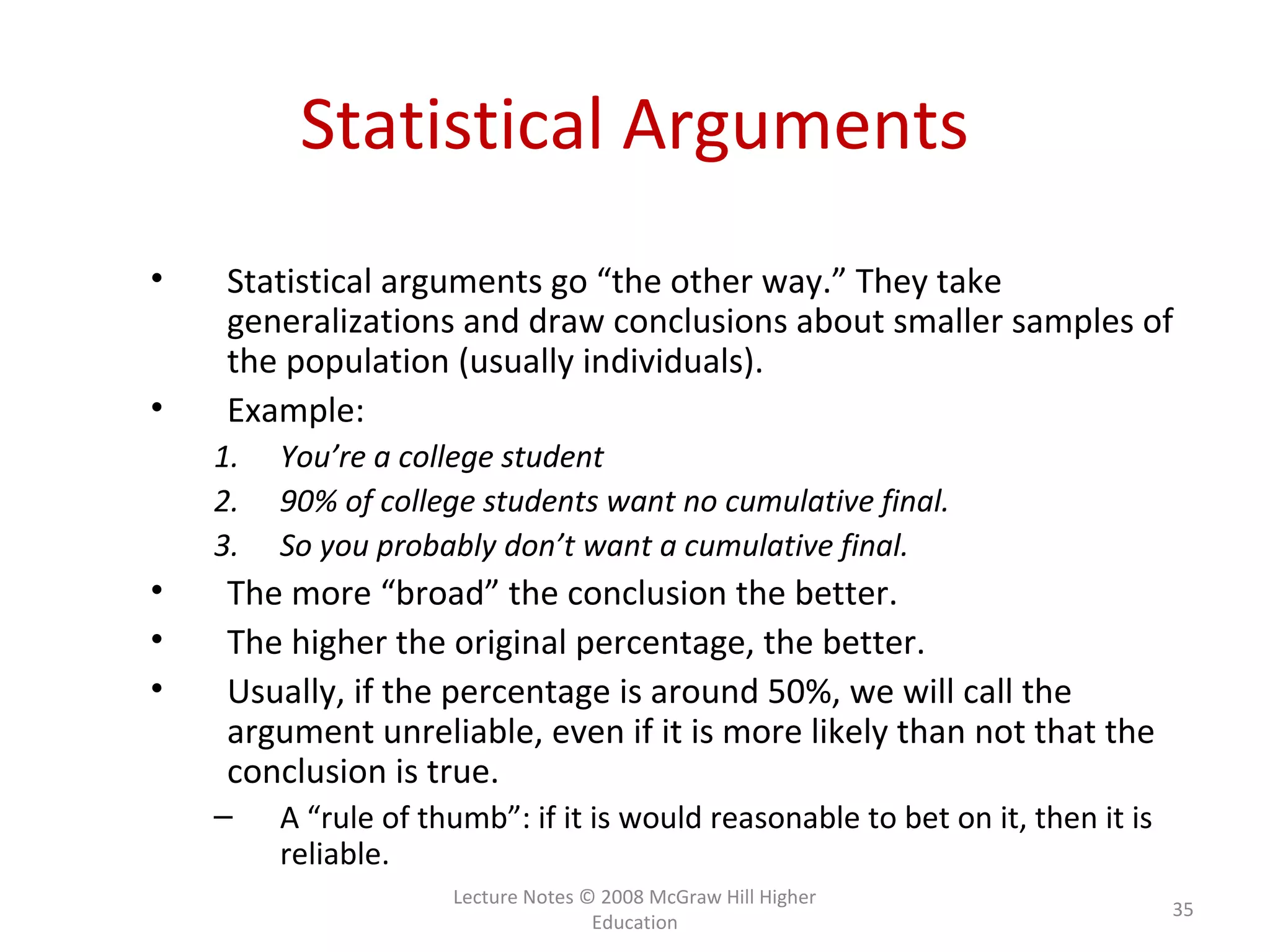 Statistical Arguments

• Statistical arguments go “the other way.” They take generalizations and draw conclusions about smaller samples of the population (usually individuals).
• Example:
1. You’re a college student
2. 90% of college students want no cumulative final.
3. So you probably don’t want a cumulative final.
• The more “broad” the conclusion the better.
• The higher the original percentage, the better.
• Usually, if the percentage is around 50%, we will call the argument unreliable, even if it is more likely than not that the conclusion is true.
– A “rule of thumb”: if it is would reasonable to bet on it, then it is reliable.

Lecture Notes © 2008 McGraw Hill Higher Education

35